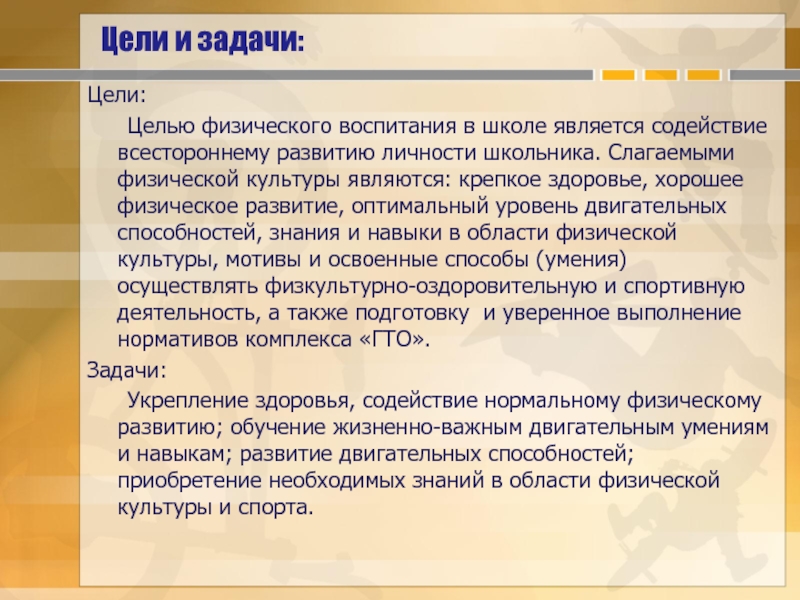 Цели и задачи:

Цели:

Целью физического воспитания в школе является содействие всестороннему развитию личности школьника. Слагаемыми физической культуры являются: крепкое здоровье, хорошее физическое развитие, оптимальный уровень двигательных способностей, знания и навыки в области физической культуры, мотивы и освоенные способы (умения) осуществлять физкультурно-оздоровительную и спортивную деятельность, а также подготовку  и уверенное выполнение нормативов комплекса «ГТО».

Задачи:

Укрепление здоровья, содействие нормальному физическому развитию; обучение жизненно-важным двигательным умениям и навыкам; развитие двигательных способностей; приобретение необходимых знаний в области физической культуры и спорта.